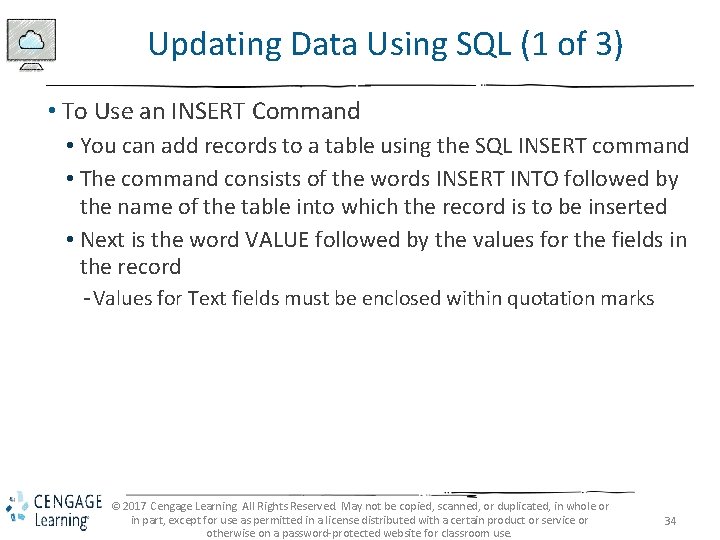 Updating Data Using SQL (1 of 3)

• To Use an INSERT Command

• You can add records to a table using the SQL INSERT command

• The command consists of the words INSERT INTO followed by the name of the table into which the record is to be inserted

• Next is the word VALUE followed by the values for the fields in the record

- Values for Text fields must be enclosed within quotation marks

CENGAGE Learning®

© 2017 Cengage Learning. All Rights Reserved. May not be copied, scanned, or duplicated, in whole or in part, except for use as permitted in a license distributed with a certain product or service or otherwise on a password-protected website for classroom use.

34